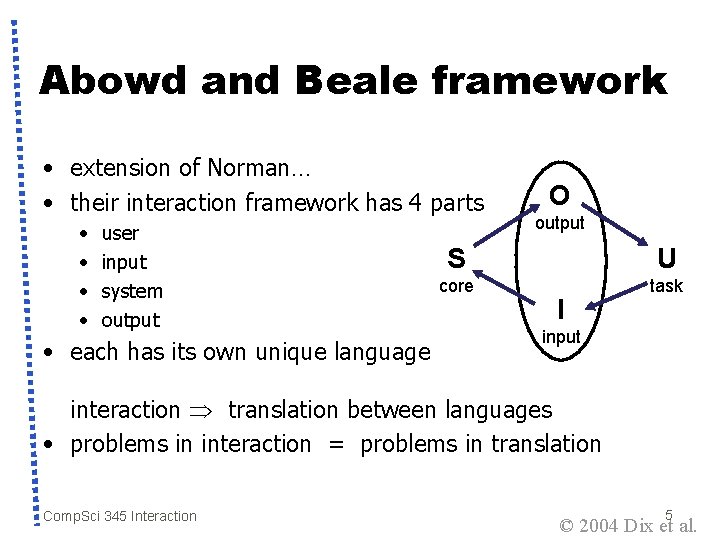 Abowd and Beale framework

• extension of Norman…
• their interaction framework has 4 parts
  • user
  • input
  • system
  • output
• each has its own unique language

interaction $\Rightarrow$ translation between languages
• problems in interaction = problems in translation

O
output
S
core
U
task
I
input

CompSci 345 Interaction
5
© 2004 Dix et al.